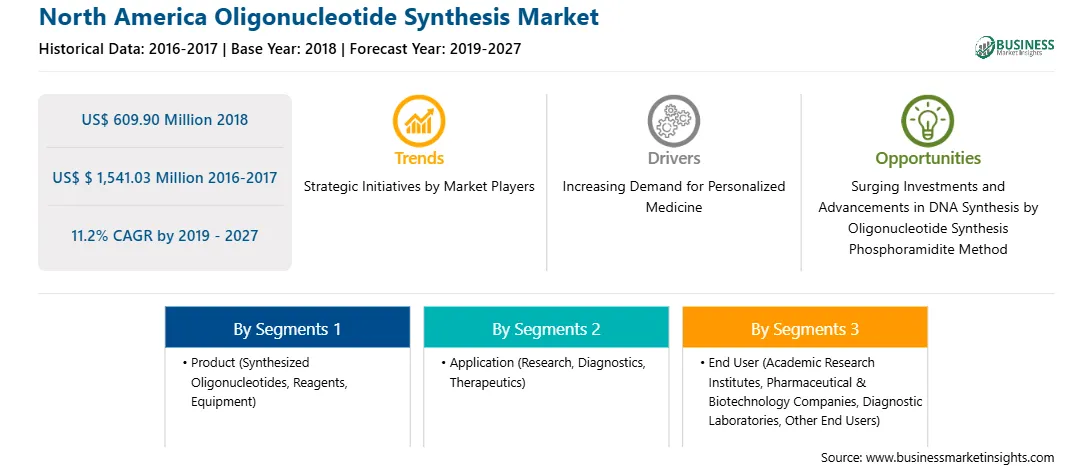 North America Oligonucleotide Synthesis Market

Historical Data: 2016-2017 | Base Year: 2018 | Forecast Year: 2019-2027

BUSINESS Market Insights

US$ 609.90 Million 2018

US$ $ 1,541.03 Million 2016-2017

11.2% CAGR by 2019 - 2027

Trends

Strategic Initiatives by Market Players

Drivers

Increasing Demand for Personalized Medicine

Opportunities

Surging Investments and Advancements in DNA Synthesis by Oligonucleotide Synthesis Phosphoramidite Method

By Segments 1

• Product (Synthesized Oligonucleotides, Reagents, Equipment)

By Segments 2

• Application (Research, Diagnostics, Therapeutics)

By Segments 3

• End User (Academic Research Institutes, Pharmaceutical & Biotechnology Companies, Diagnostic Laboratories, Other End Users)

Source: www.businessmarketinsights.com